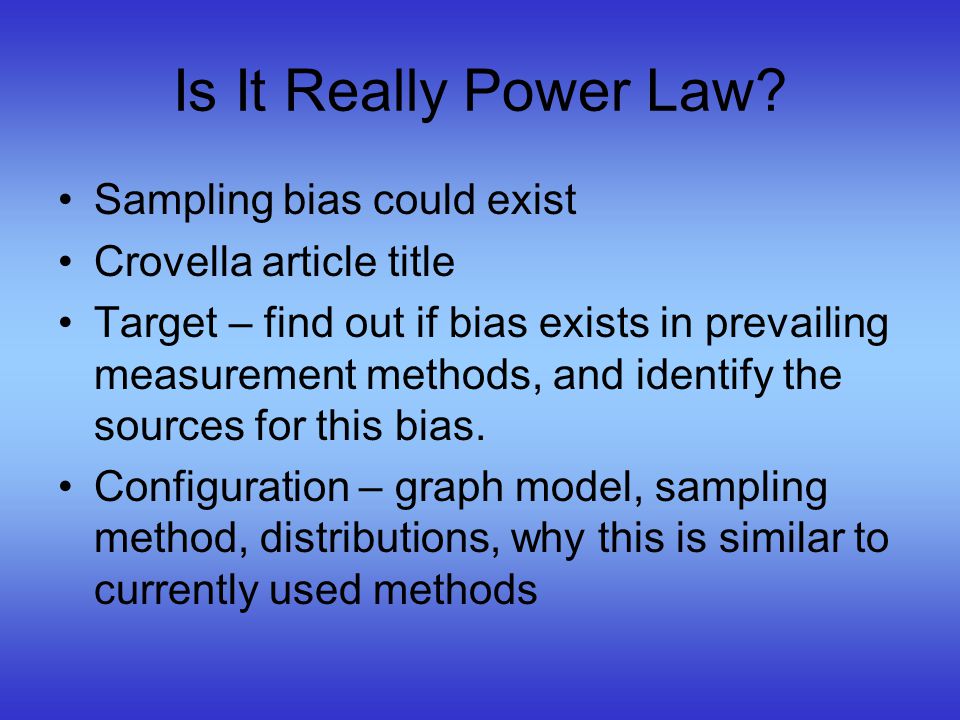 Is It Really Power Law?

• Sampling bias could exist
• Crovella article title
• Target – find out if bias exists in prevailing measurement methods, and identify the sources for this bias.
• Configuration – graph model, sampling method, distributions, why this is similar to currently used methods